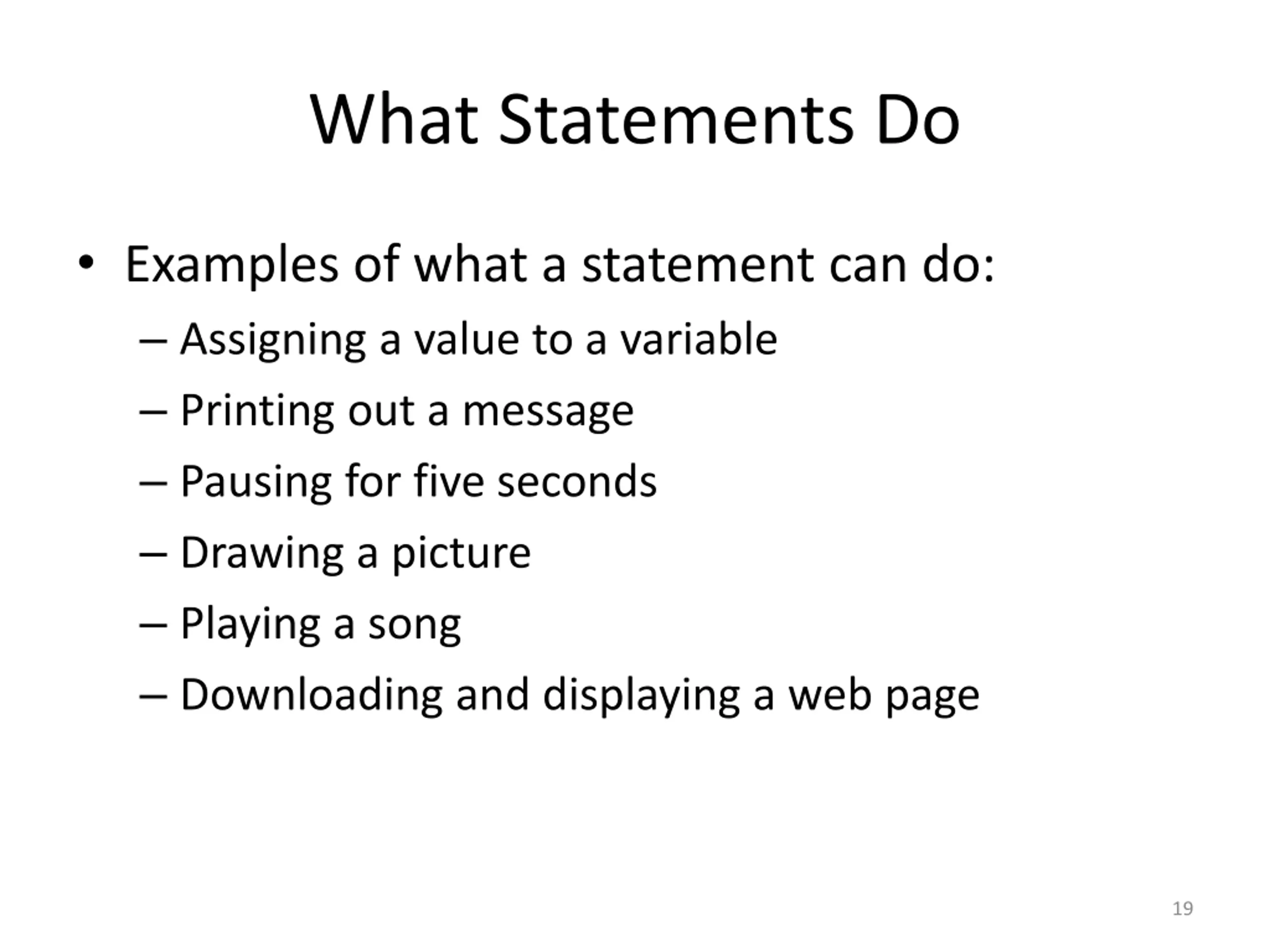 What Statements Do

• Examples of what a statement can do:
– Assigning a value to a variable
– Printing out a message
– Pausing for five seconds
– Drawing a picture
– Playing a song
– Downloading and displaying a web page

19